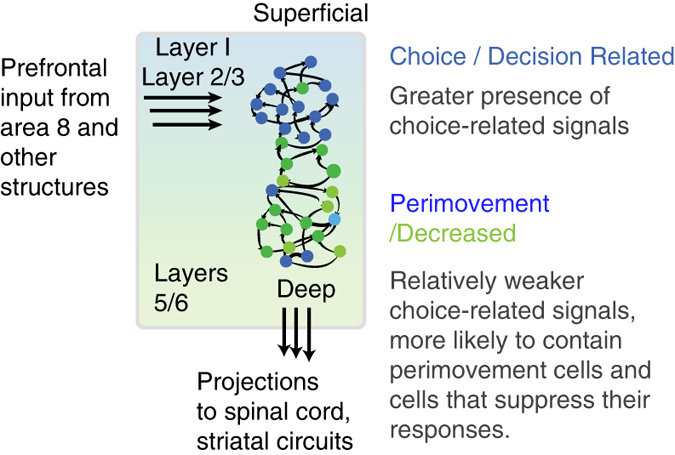 Superficial

Prefrontal input from area 8 and other structures

Layer I
Layer 2/3

Layers 5/6

Deep

Projections to spinal cord, striatal circuits

Choice / Decision Related

Greater presence of choice-related signals

Perimovement /Decreased

Relatively weaker choice-related signals, more likely to contain perimovement cells and cells that suppress their responses.